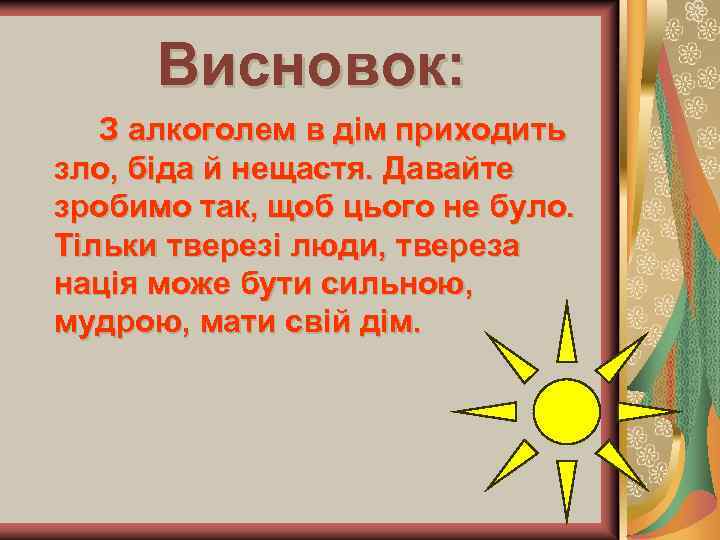 Висновок:

З алкоголем в дім приходить зло, біда й нещастя. Давайте зробимо так, щоб цього не було. Тільки тверезі люди, твереза нація може бути сильною, мудрою, мати свій дім.